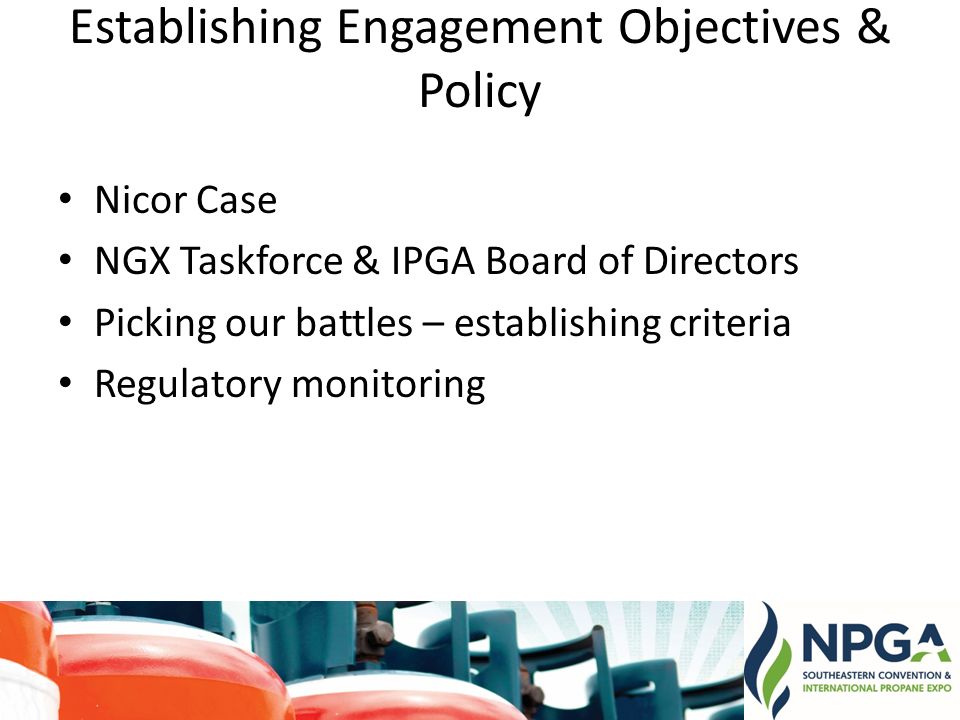 Establishing Engagement Objectives & Policy

• Nicor Case
• NGX Taskforce & IPGA Board of Directors
• Picking our battles – establishing criteria
• Regulatory monitoring

NPGA
SOUTHEASTERN CONVENTION & INTERNATIONAL PROPANE EXPO